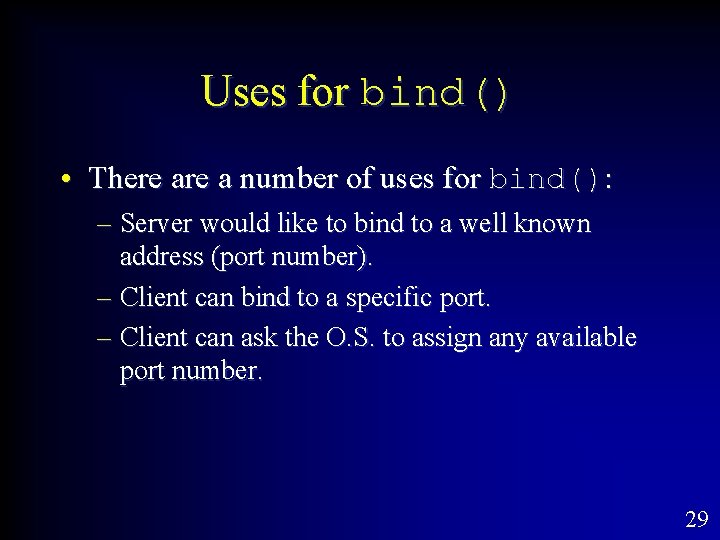 Uses for bind()

• There are a number of uses for bind():

– Server would like to bind to a well known address (port number).

– Client can bind to a specific port.

– Client can ask the O.S. to assign any available port number.

29